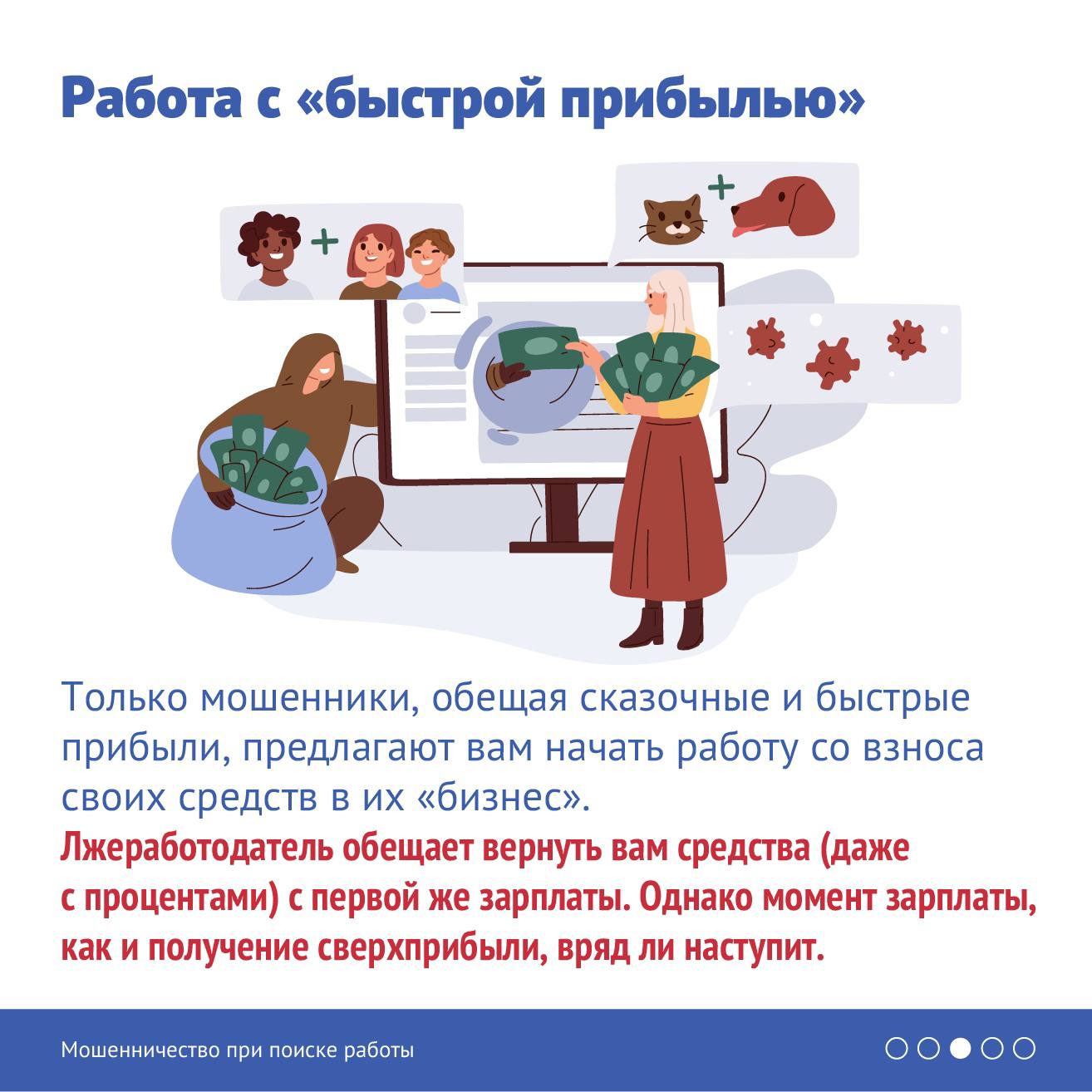 Работа с «быстрой прибылью»

Только мошенники, обещая сказочные и быстрые прибыли, предлагают вам начать работу со взноса своих средств в их «бизнес».

Лжеработодатель обещает вернуть вам средства (даже с процентами) с первой же зарплаты. Однако момент зарплаты, как и получение сверхприбыли, вряд ли наступит.

Мошенничество при поиске работы